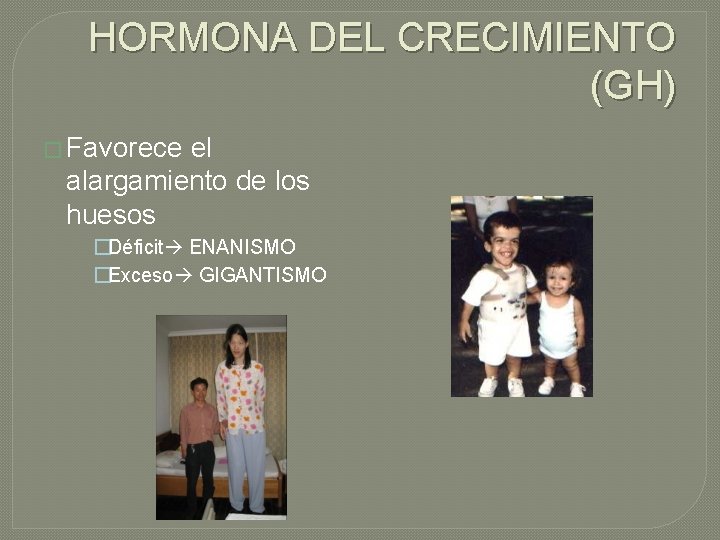 HORMONA DEL CRECIMIENTO (GH)

Favorece el alargamiento de los huesos

Déficit→ ENANISMO

Exceso→ GIGANTISMO